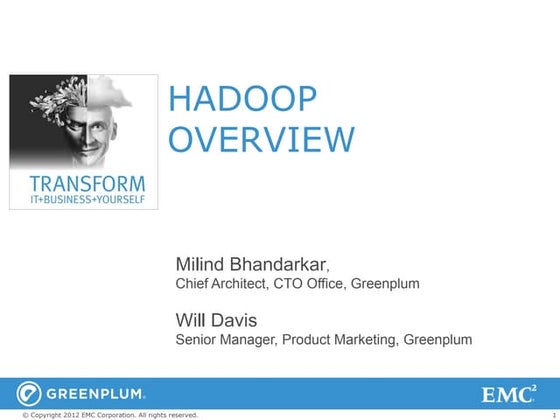 TRANSFORM
IT+BUSINESS+YOURSELF

HADOOP OVERVIEW

Milind Bhandarkar,
Chief Architect, CTO Office, Greenplum

Will Davis
Senior Manager, Product Marketing, Greenplum

GREENPLUM.

EMC$^2$

© Copyright 2012 EMC Corporation. All rights reserved.

1